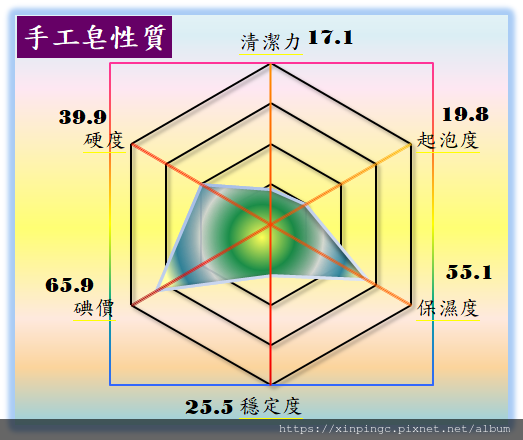 手工皂性質

清潔力 17.1

39.9
硬度

19.8
起泡度

65.9
碘價

55.1
保濕度

25.5 穩定度

https://xinpingc.pixnet.net/album